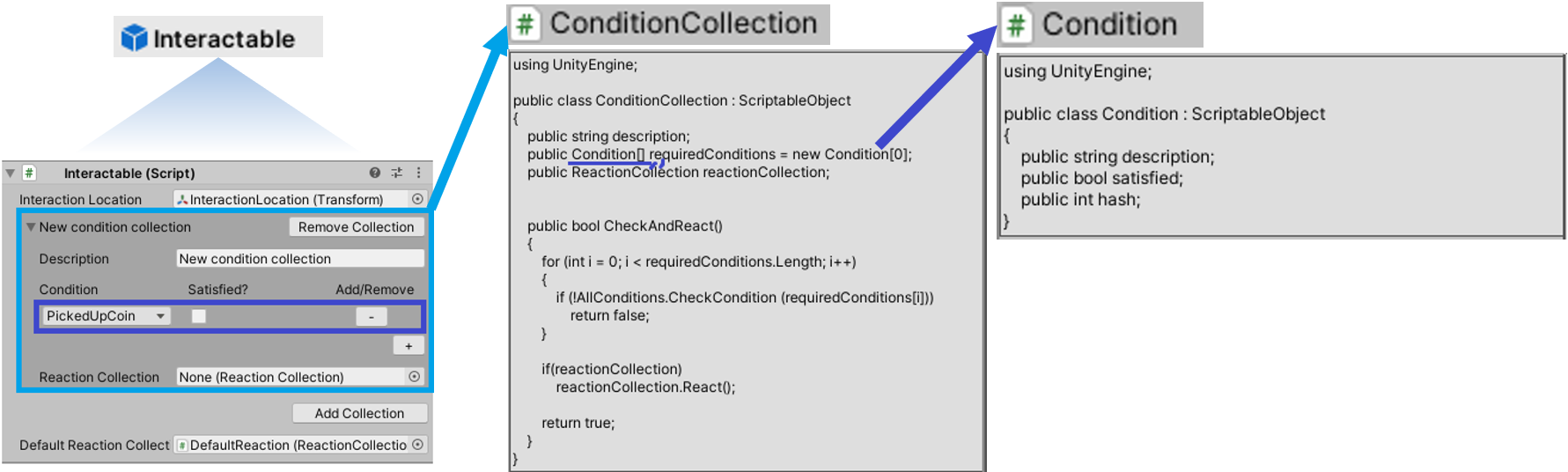 Interactable

Interactable (Script)

Interaction Location InteractionLocation (Transform)

New condition collection Remove Collection

Description New condition collection

Condition Satisfied? Add/Remove

PickedUpCoin -

+

Reaction Collection None (Reaction Collection)

Add Collection

Default Reaction Collect DefaultReaction (ReactionCollectio

ConditionCollection

using UnityEngine;

public class ConditionCollection : ScriptableObject
{
public string description;
public Condition[] requiredConditions = new Condition[0];
public ReactionCollection reactionCollection;

public bool CheckAndReact()
{
for (int i = 0; i < requiredConditions.Length; i++)
{
if (!AllConditions.CheckCondition (requiredConditions[i]))
return false;
}

if(reactionCollection)
reactionCollection.React();

return true;
}
}

Condition

using UnityEngine;

public class Condition : ScriptableObject
{
public string description;
public bool satisfied;
public int hash;
}